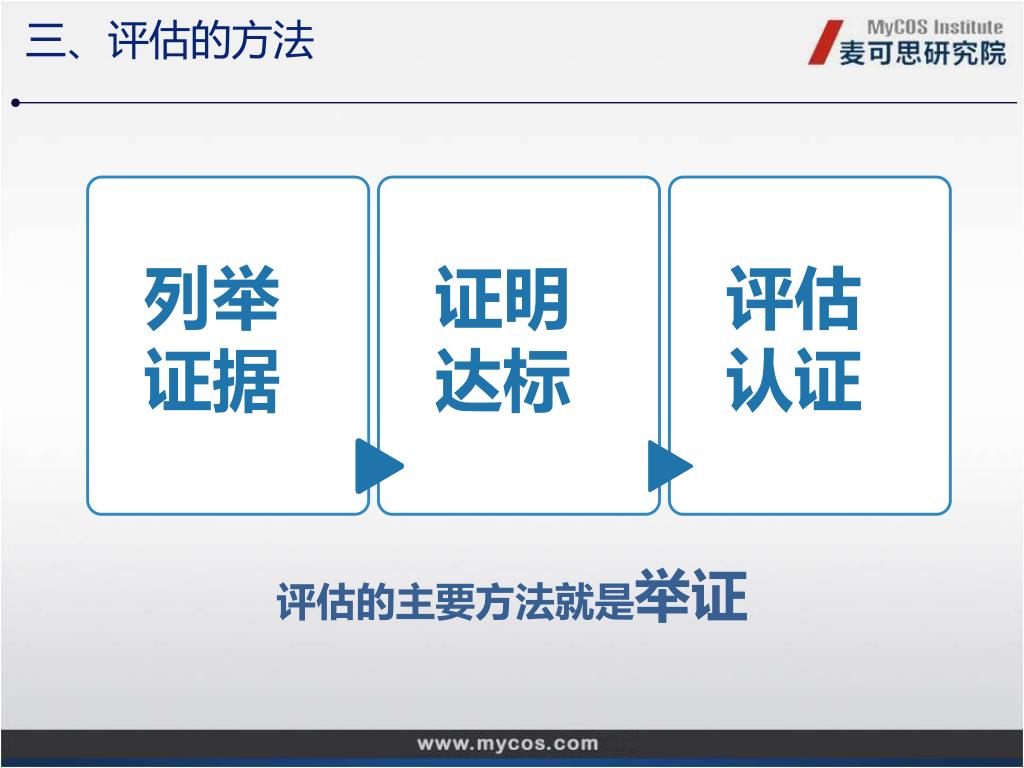 三、评估的方法

MyCOS Institute
麦可思研究院

列举证据

证明达标

评估认证

评估的主要方法就是举证

www.mycos.com